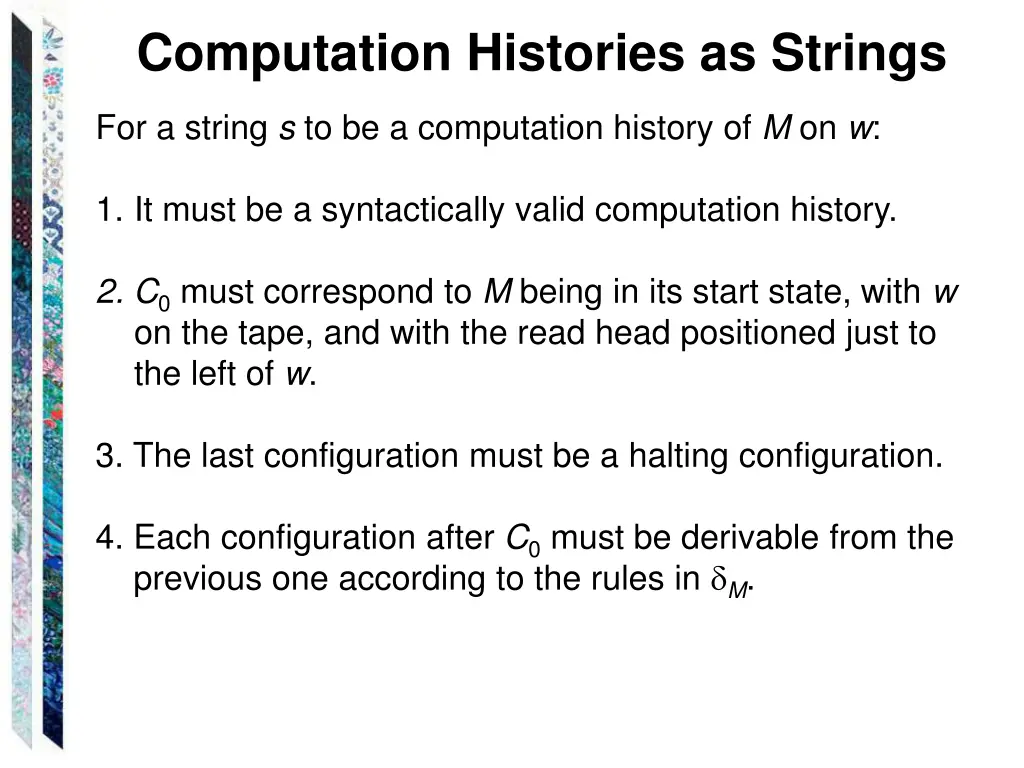 Computation Histories as Strings

For a string $s$ to be a computation history of $M$ on $w$:

1. It must be a syntactically valid computation history.

2. $C_0$ must correspond to $M$ being in its start state, with $w$ on the tape, and with the read head positioned just to the left of $w$.

3. The last configuration must be a halting configuration.

4. Each configuration after $C_0$ must be derivable from the previous one according to the rules in $\delta_M$.